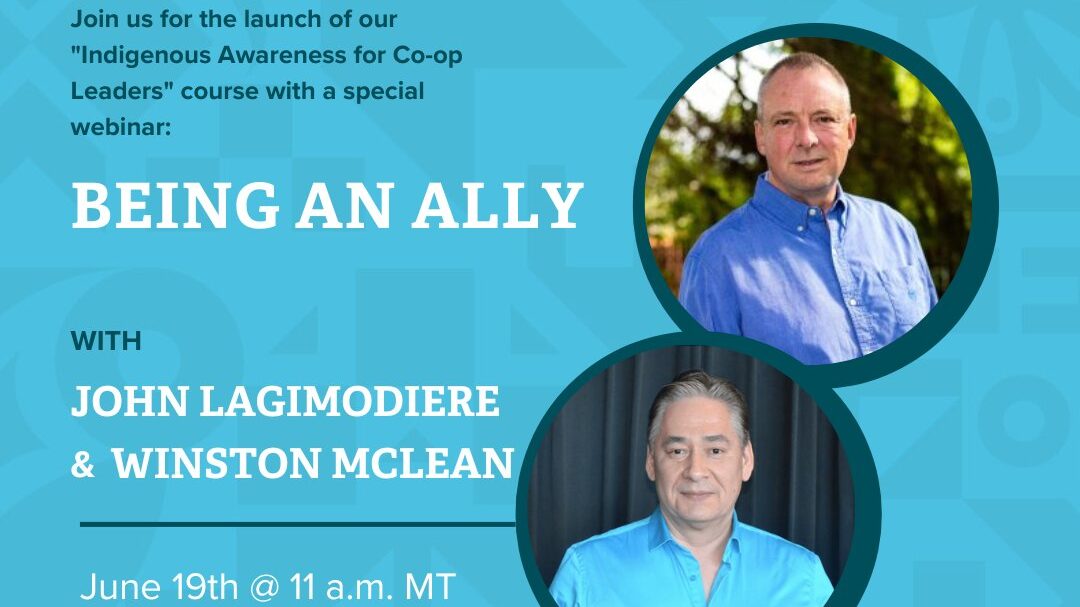 Join us for the launch of our "Indigenous Awareness for Co-op Leaders" course with a special webinar:

BEING AN ALLY

WITH

JOHN LAGIMODIERE
& WINSTON MCLEAN

June 19th @ 11 a.m. MT